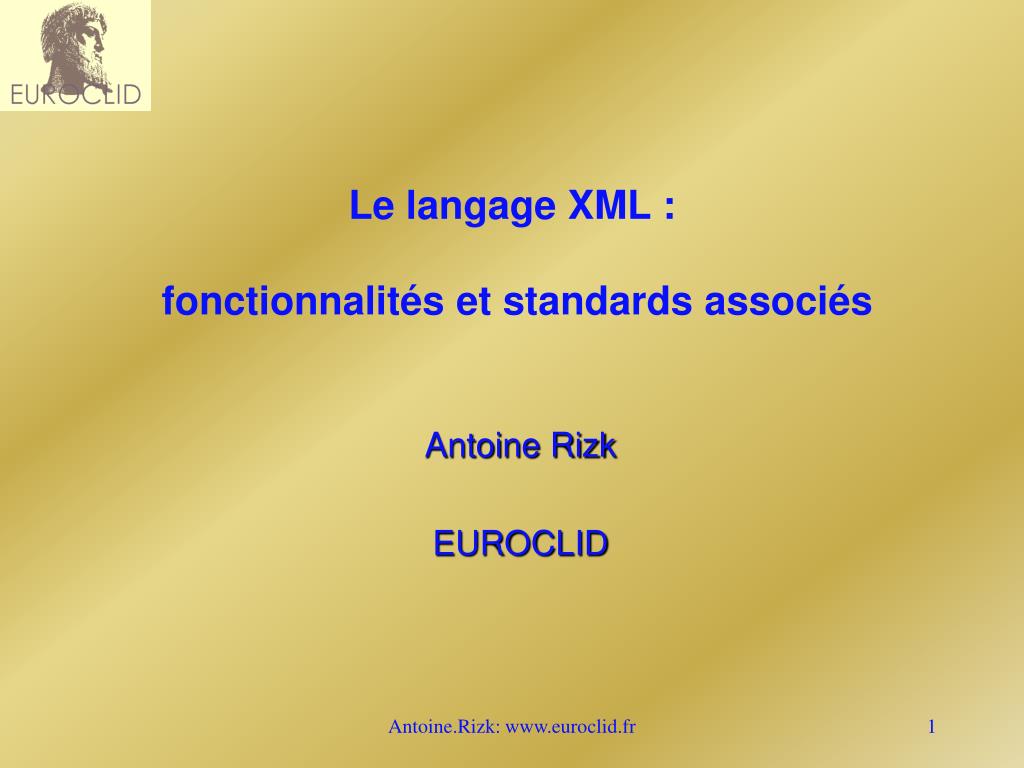 EUROCLID

Le langage XML :

fonctionnalités et standards associés

Antoine Rizk

EUROCLID

Antoine.Rizk: www.euroclid.fr

1